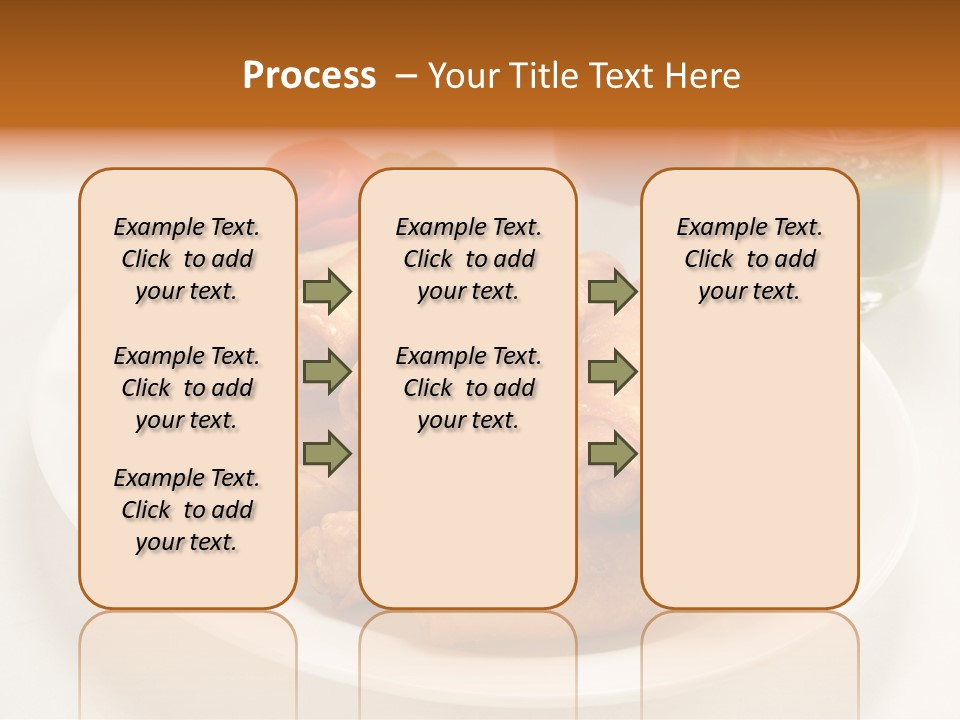 Process – Your Title Text Here

Example Text. Click to add your text.

Example Text. Click to add your text.

Example Text. Click to add your text.

Example Text. Click to add your text.

Example Text. Click to add your text.

Example Text. Click to add your text.